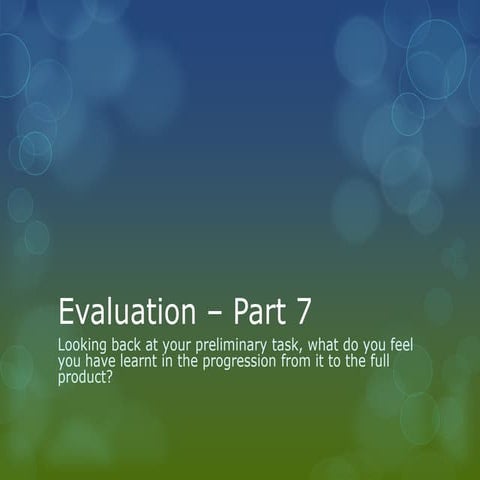 Evaluation – Part 7

Looking back at your preliminary task, what do you feel you have learnt in the progression from it to the full product?